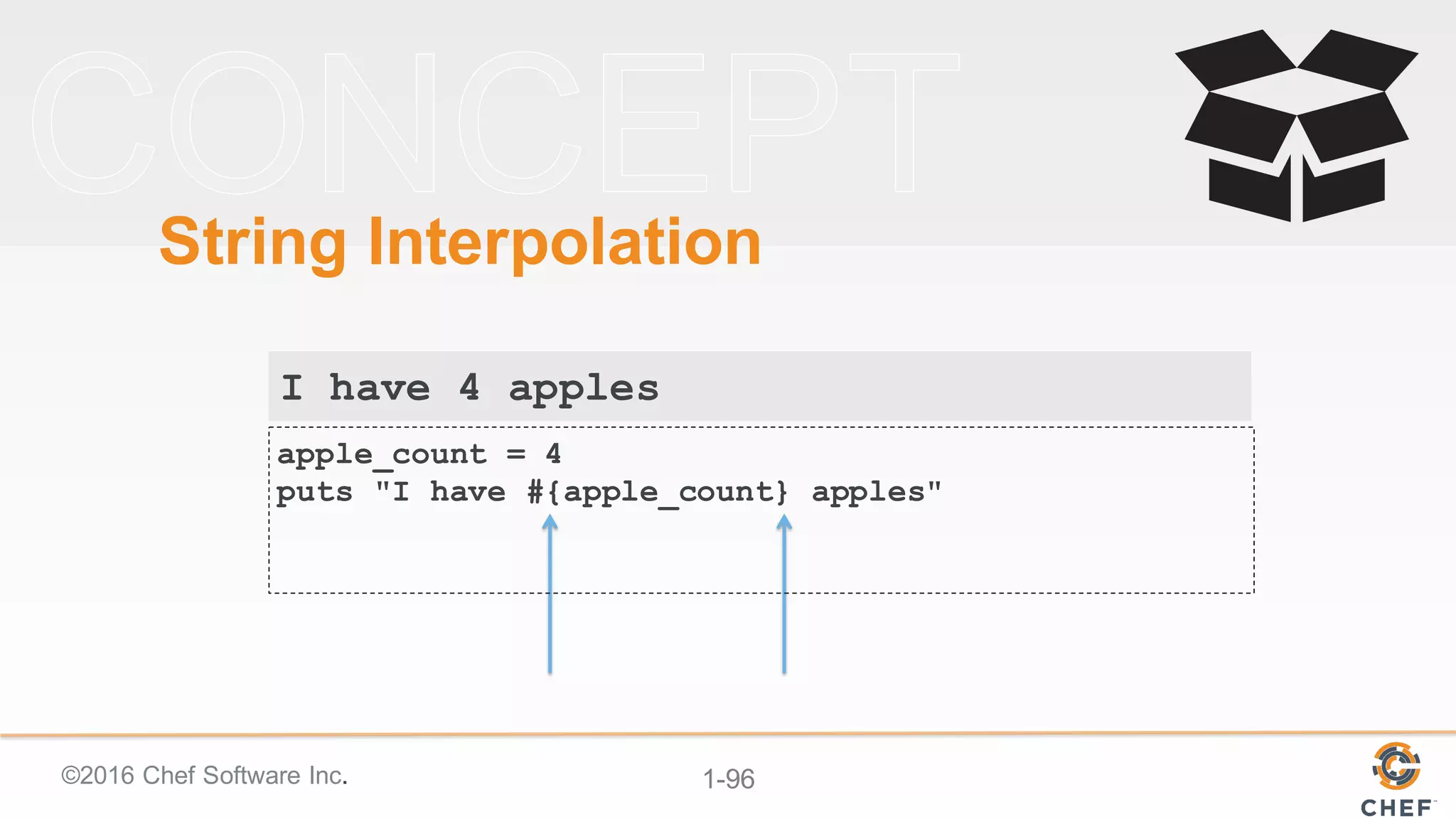 CONCEPT

String Interpolation

I have 4 apples

apple_count = 4
puts "I have #{apple_count} apples"

©2016 Chef Software Inc.

1-96

CHEF